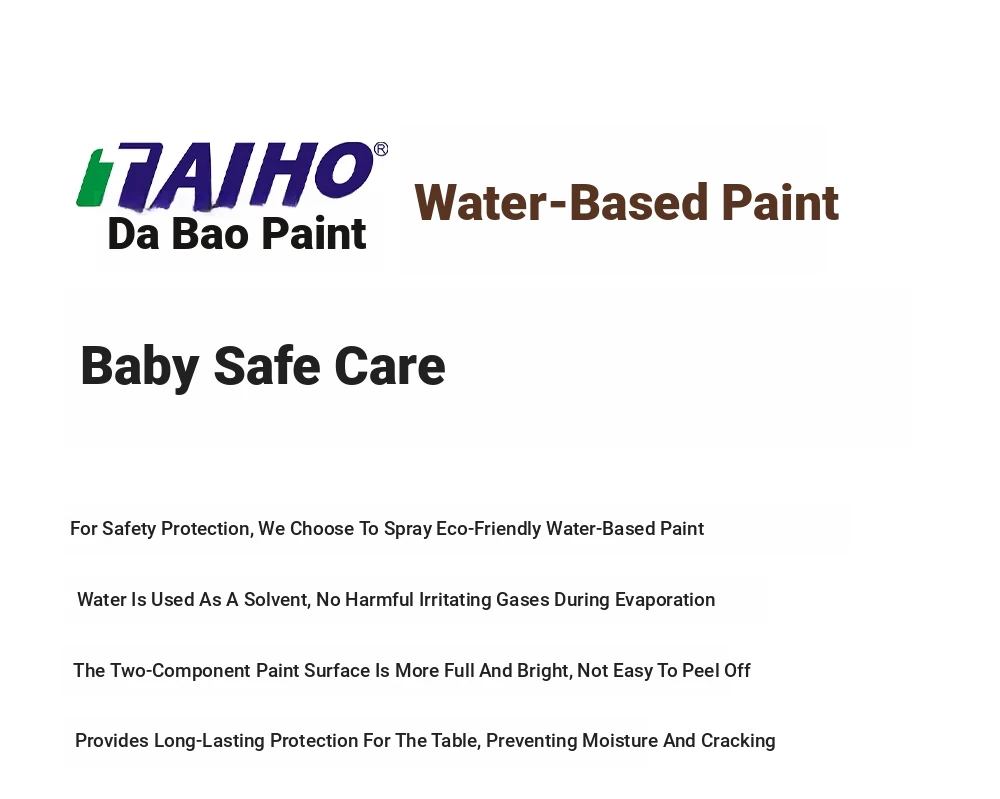 TAIHO®
Da Bao Paint

Water-Based Paint

Baby Safe Care

For Safety Protection, We Choose To Spray Eco-Friendly Water-Based Paint

Water Is Used As A Solvent, No Harmful Irritating Gases During Evaporation

The Two-Component Paint Surface Is More Full And Bright, Not Easy To Peel Off

Provides Long-Lasting Protection For The Table, Preventing Moisture And Cracking